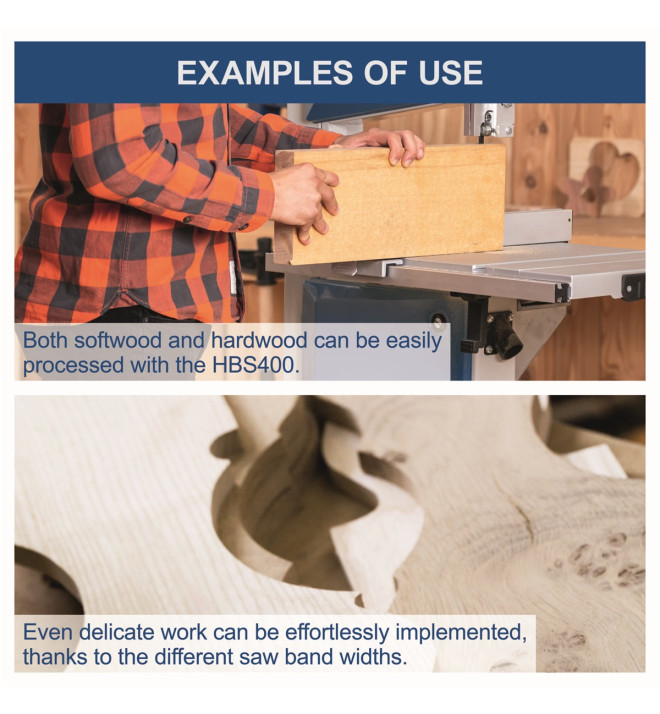 EXAMPLES OF USE

Both softwood and hardwood can be easily processed with the HBS400.

Even delicate work can be effortlessly implemented, thanks to the different saw band widths.